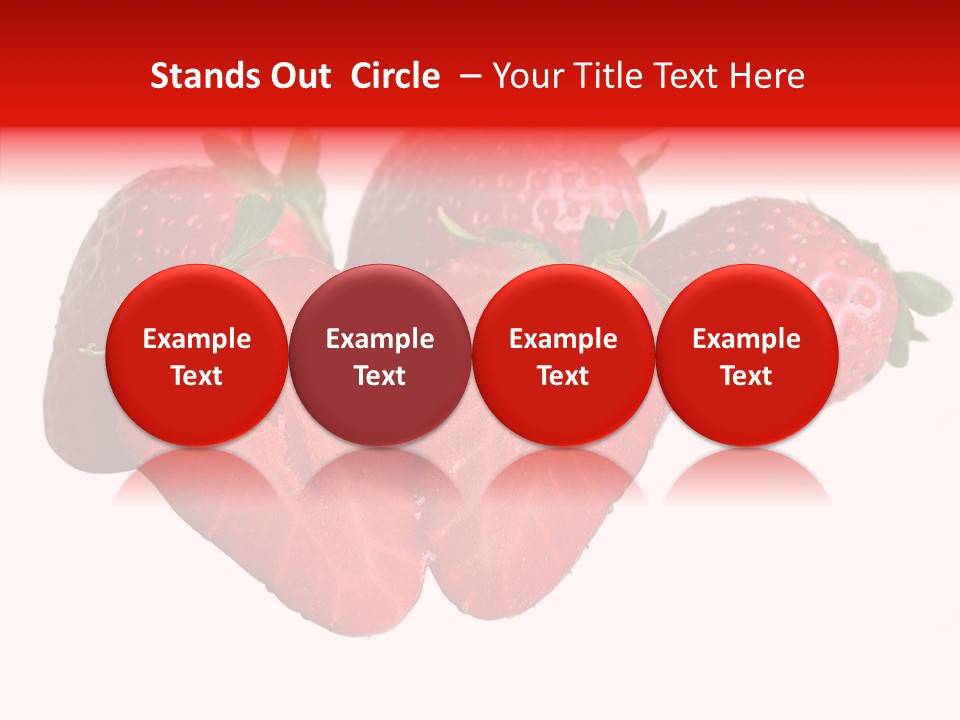 Stands Out Circle – Your Title Text Here

Example Text

Example Text

Example Text

Example Text